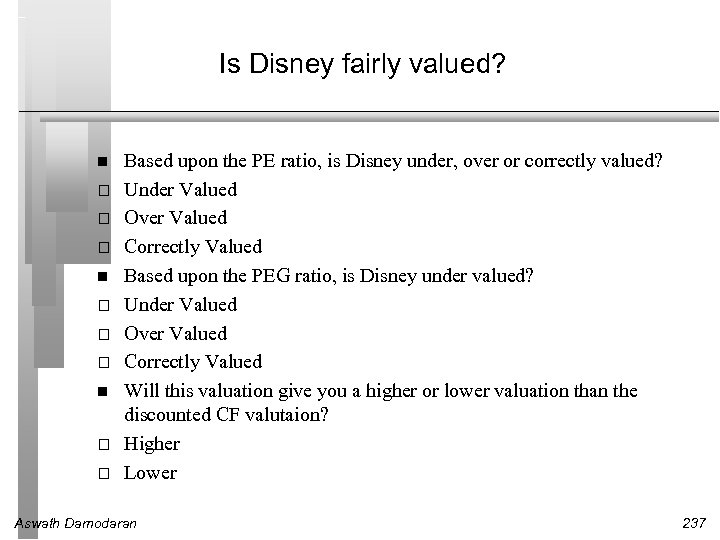 Is Disney fairly valued?

■ Based upon the PE ratio, is Disney under, over or correctly valued?
□ Under Valued
□ Over Valued
□ Correctly Valued
■ Based upon the PEG ratio, is Disney under valued?
□ Under Valued
□ Over Valued
□ Correctly Valued
■ Will this valuation give you a higher or lower valuation than the discounted CF valutaion?
□ Higher
□ Lower

Aswath Damodaran

237